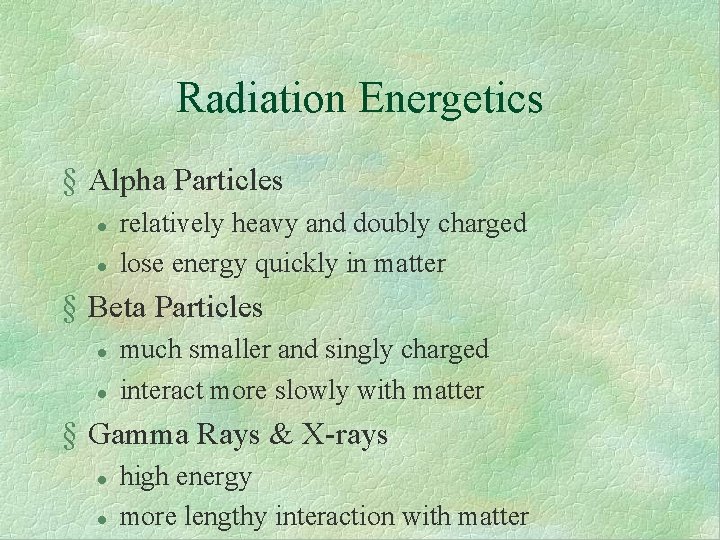 Radiation Energetics

§ Alpha Particles
- relatively heavy and doubly charged
- lose energy quickly in matter

§ Beta Particles
- much smaller and singly charged
- interact more slowly with matter

§ Gamma Rays & X-rays
- high energy
- more lengthy interaction with matter